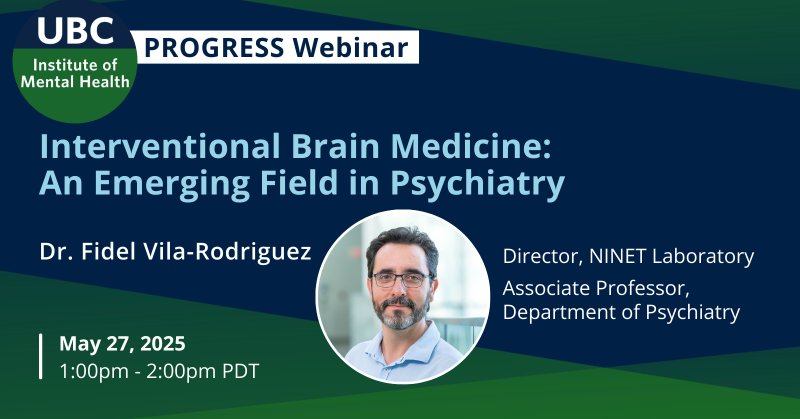 UBC
Institute of Mental Health

PROGRESS Webinar

Interventional Brain Medicine: An Emerging Field in Psychiatry

Dr. Fidel Vila-Rodriguez

Director, NINET Laboratory

Associate Professor, Department of Psychiatry

May 27, 2025
1:00pm - 2:00pm PDT